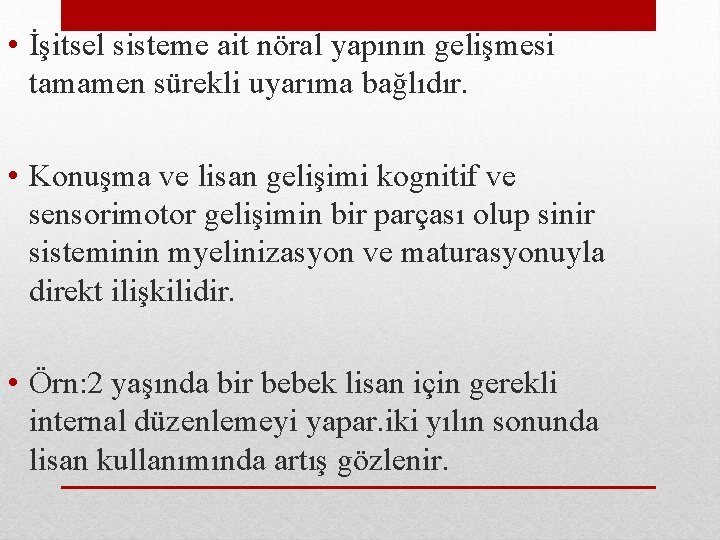 • İşitsel sisteme ait nöral yapının gelişmesi tamamen sürekli uyarıma bağlıdır.

• Konuşma ve lisan gelişimi kognitif ve sensorimotor gelişimin bir parçası olup sinir sisteminin myelinizasyon ve maturasyonuyla direkt ilişkilidir.

• Örn:2 yaşında bir bebek lisan için gerekli internal düzenlemeyi yapar.iki yılın sonunda lisan kullanımında artış gözlenir.